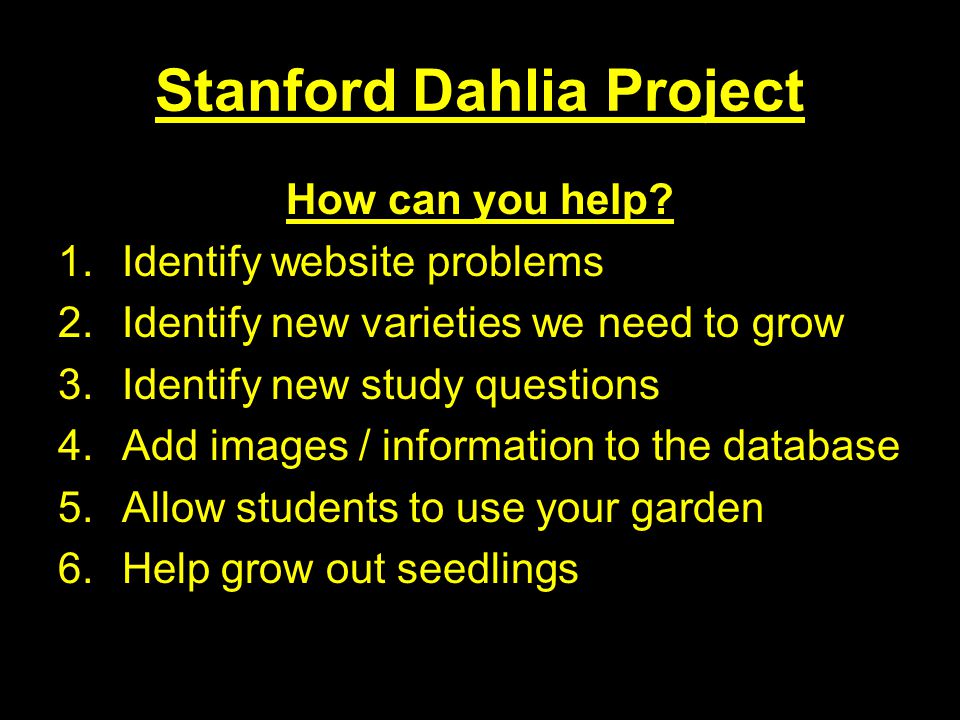 Stanford Dahlia Project

How can you help?

1. Identify website problems
2. Identify new varieties we need to grow
3. Identify new study questions
4. Add images / information to the database
5. Allow students to use your garden
6. Help grow out seedlings